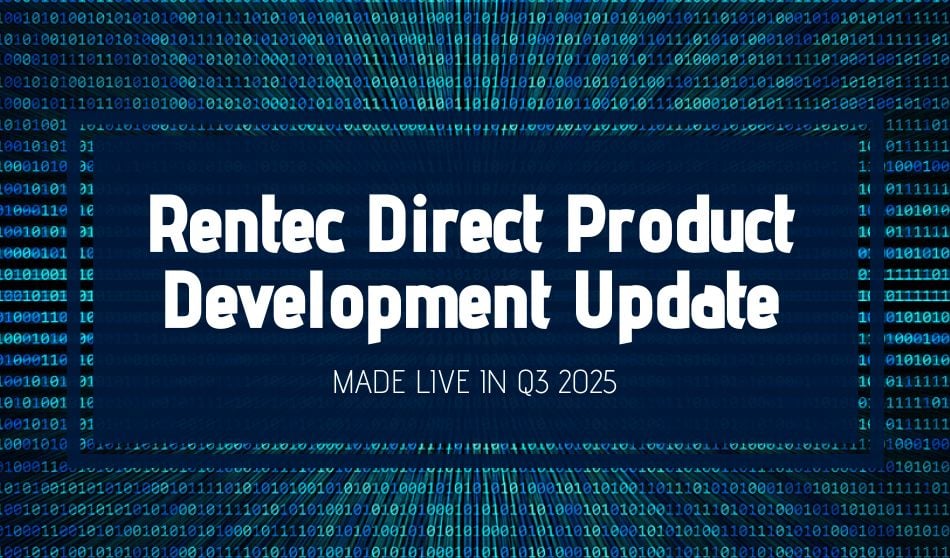 Rentec Direct Product Development Update

MADE LIVE IN Q3 2025